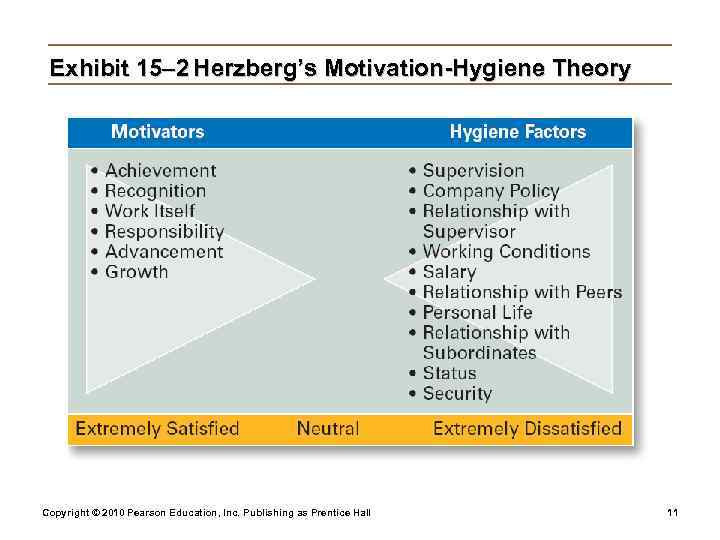 Exhibit 15–2 Herzberg's Motivation-Hygiene Theory

Motivators

• Achievement
• Recognition
• Work Itself
• Responsibility
• Advancement
• Growth

Hygiene Factors

• Supervision
• Company Policy
• Relationship with Supervisor
• Working Conditions
• Salary
• Relationship with Peers
• Personal Life
• Relationship with Subordinates
• Status
• Security

Extremely Satisfied Neutral Extremely Dissatisfied

Copyright © 2010 Pearson Education, Inc. Publishing as Prentice Hall

11